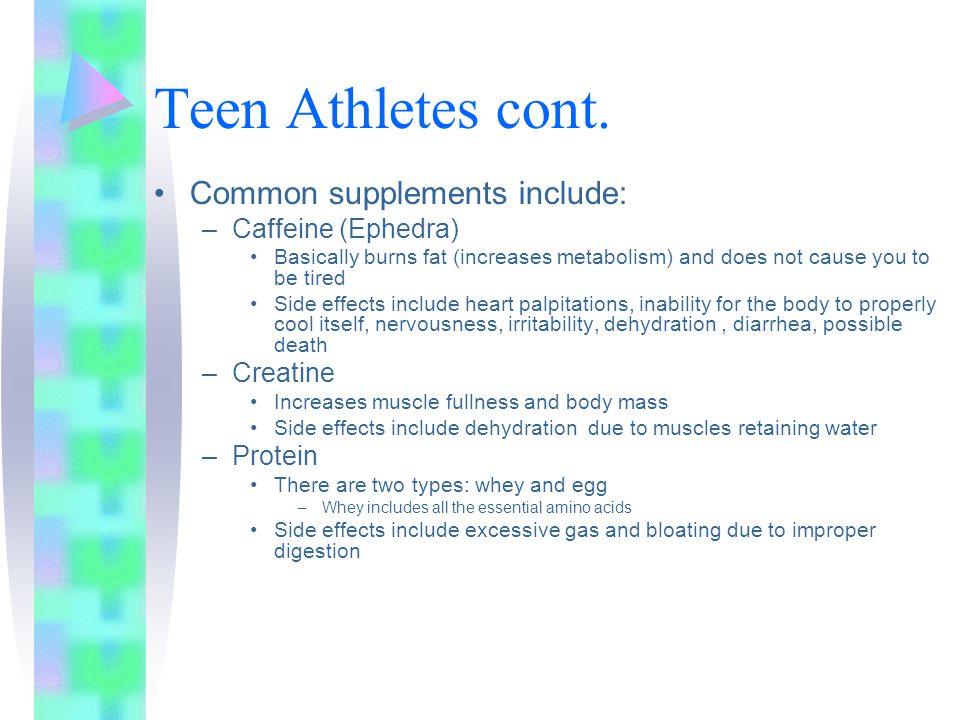 Teen Athletes cont.

• Common supplements include:
– Caffeine (Ephedra)
• Basically burns fat (increases metabolism) and does not cause you to be tired
• Side effects include heart palpitations, inability for the body to properly cool itself, nervousness, irritability, dehydration , diarrhea, possible death
– Creatine
• Increases muscle fullness and body mass
• Side effects include dehydration due to muscles retaining water
– Protein
• There are two types: whey and egg
– Whey includes all the essential amino acids
• Side effects include excessive gas and bloating due to improper digestion